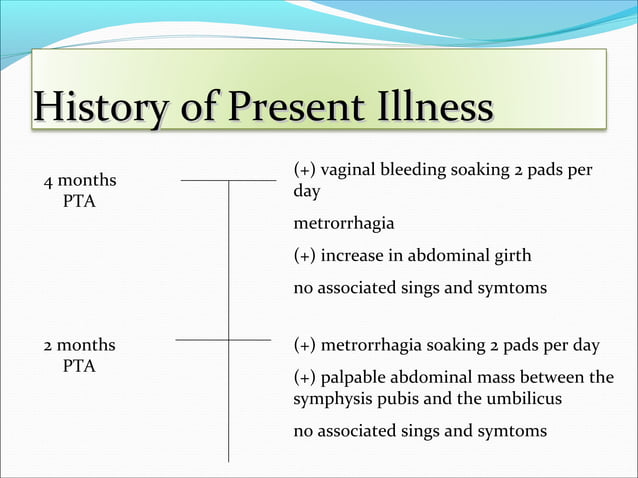 History of Present Illness

4 months PTA

(+) vaginal bleeding soaking 2 pads per day

metrorrhagia

(+) increase in abdominal girth

no associated sings and symtoms

2 months PTA

(+) metrorrhagia soaking 2 pads per day

(+) palpable abdominal mass between the symphysis pubis and the umbilicus

no associated sings and symtoms